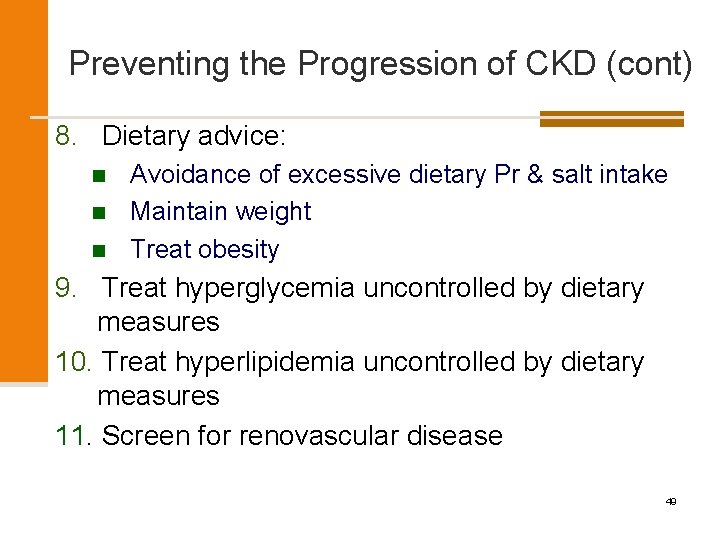 Preventing the Progression of CKD (cont)

8. Dietary advice:
- Avoidance of excessive dietary Pr & salt intake
- Maintain weight
- Treat obesity

9. Treat hyperglycemia uncontrolled by dietary measures

10. Treat hyperlipidemia uncontrolled by dietary measures

11. Screen for renovascular disease

49